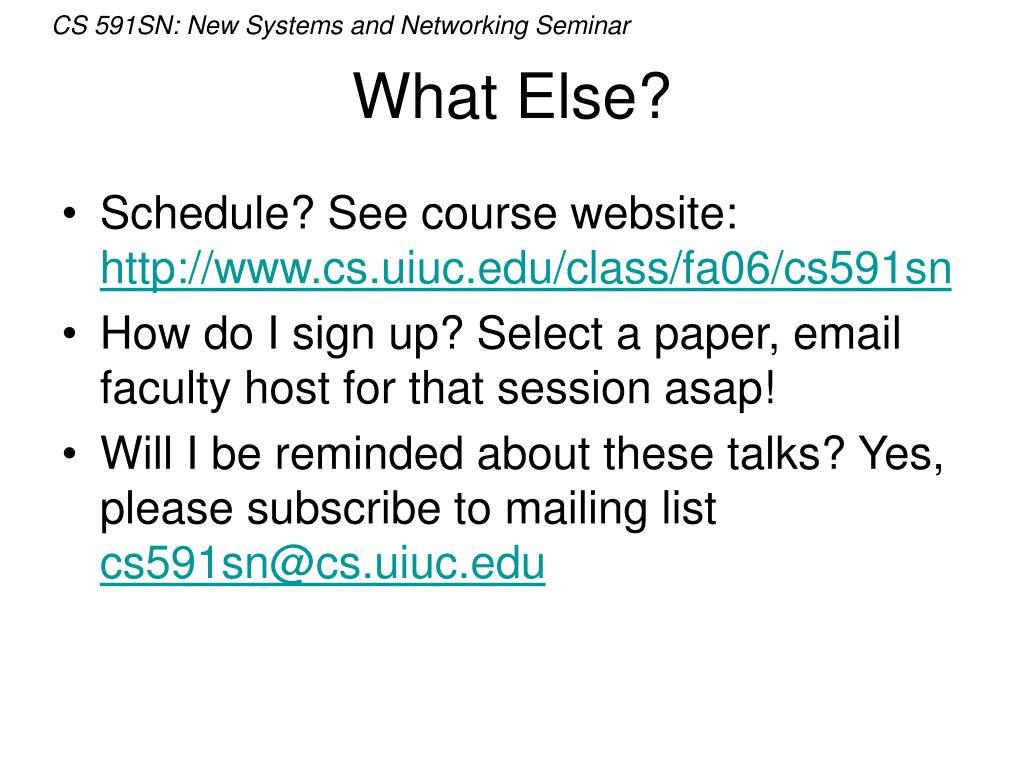 CS 591SN: New Systems and Networking Seminar

What Else?

• Schedule? See course website: http://www.cs.uiuc.edu/class/fa06/cs591sn
• How do I sign up? Select a paper, email faculty host for that session asap!
• Will I be reminded about these talks? Yes, please subscribe to mailing list cs591sn@cs.uiuc.edu